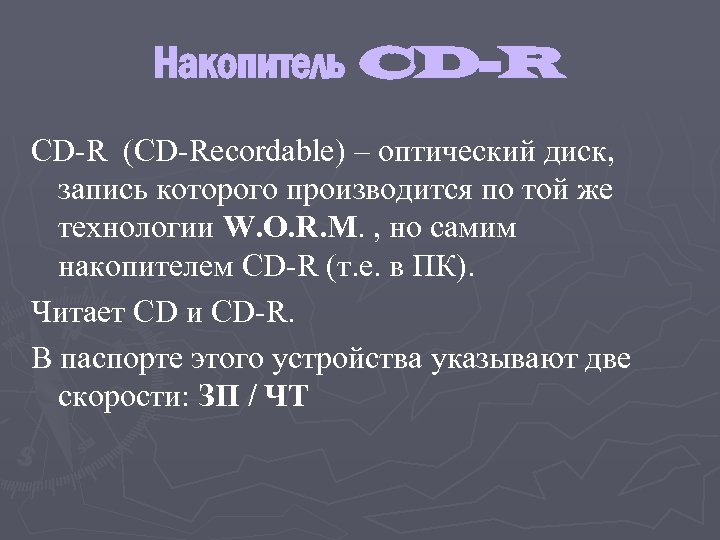 Накопитель CD-R

CD-R (CD-Recordable) – оптический диск, запись которого производится по той же технологии W.O.R.M. , но самим накопителем CD-R (т.е. в ПК).

Читает CD и CD-R.

В паспорте этого устройства указывают две скорости: ЗП / ЧТ